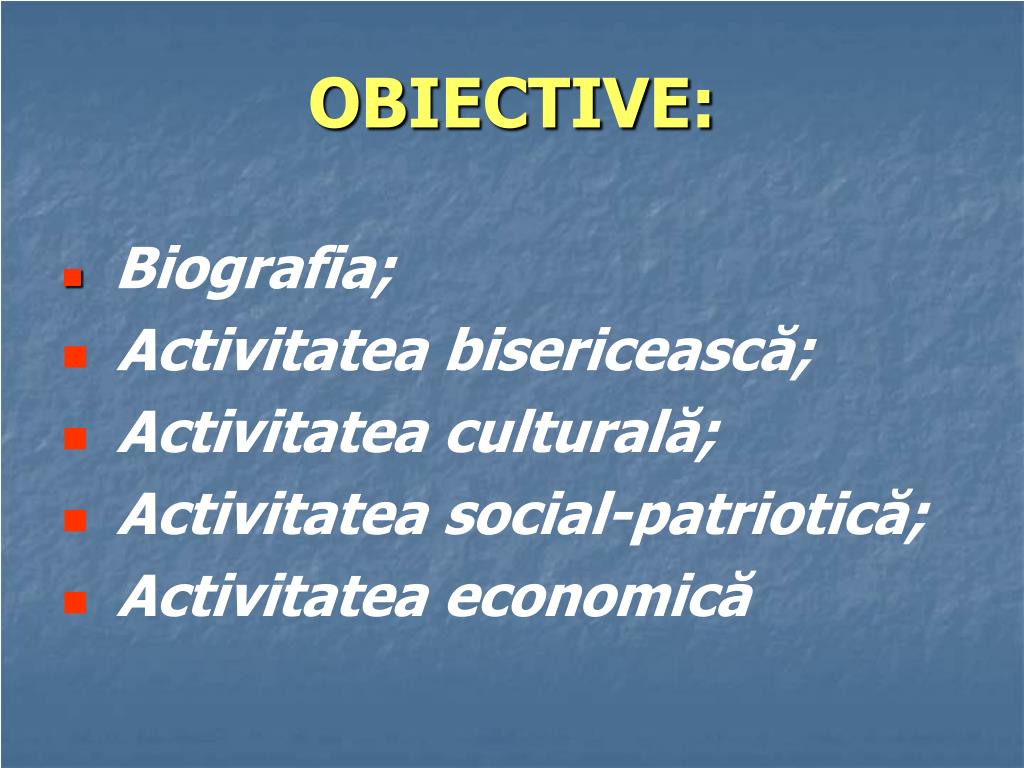 OBIECTIVE:

- Biografia;
- Activitatea bisericească;
- Activitatea culturală;
- Activitatea social-patriotică;
- Activitatea economică